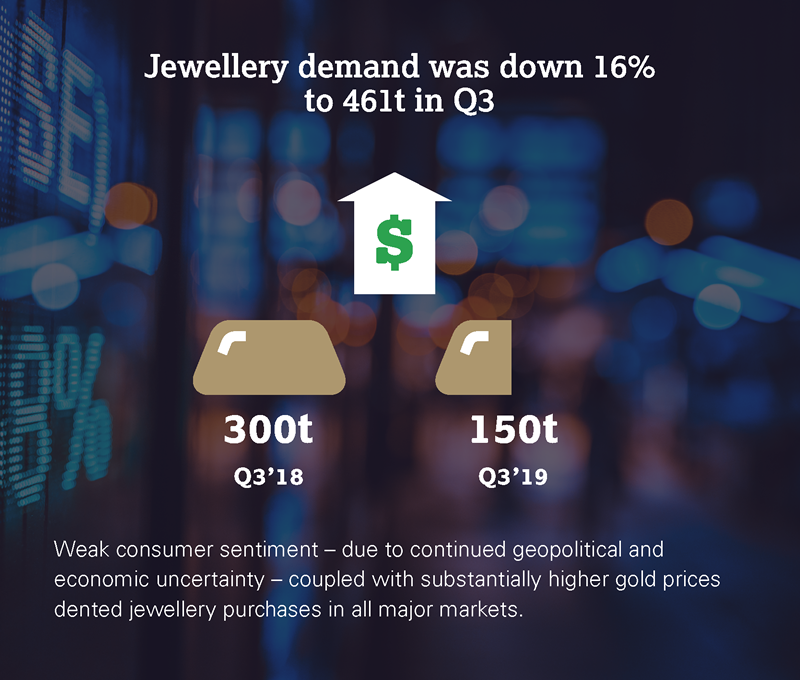 Jewellery demand was down 16% to 461t in Q3

$

300t
Q3'18

150t
Q3'19

Weak consumer sentiment – due to continued geopolitical and economic uncertainty – coupled with substantially higher gold prices dented jewellery purchases in all major markets.